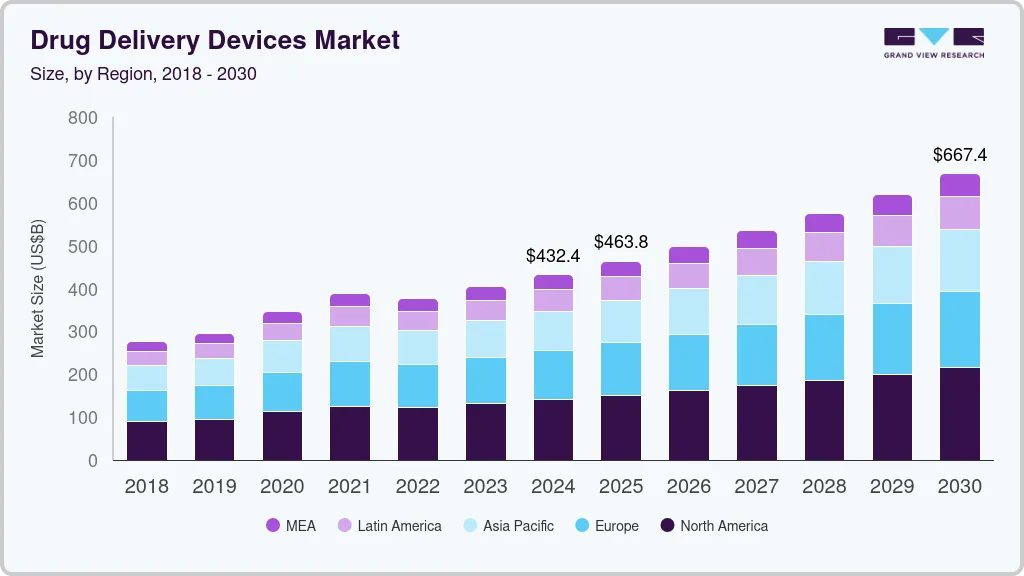 Drug Delivery Devices Market
Size, by Region, 2018 - 2030

GRAND VIEW RESEARCH

Market Size (US$B)

800
700
600
500
400
300
200
100
0

$432.4
$463.8
$667.4

2018 2019 2020 2021 2022 2023 2024 2025 2026 2027 2028 2029 2030

MEA Latin America Asia Pacific Europe North America